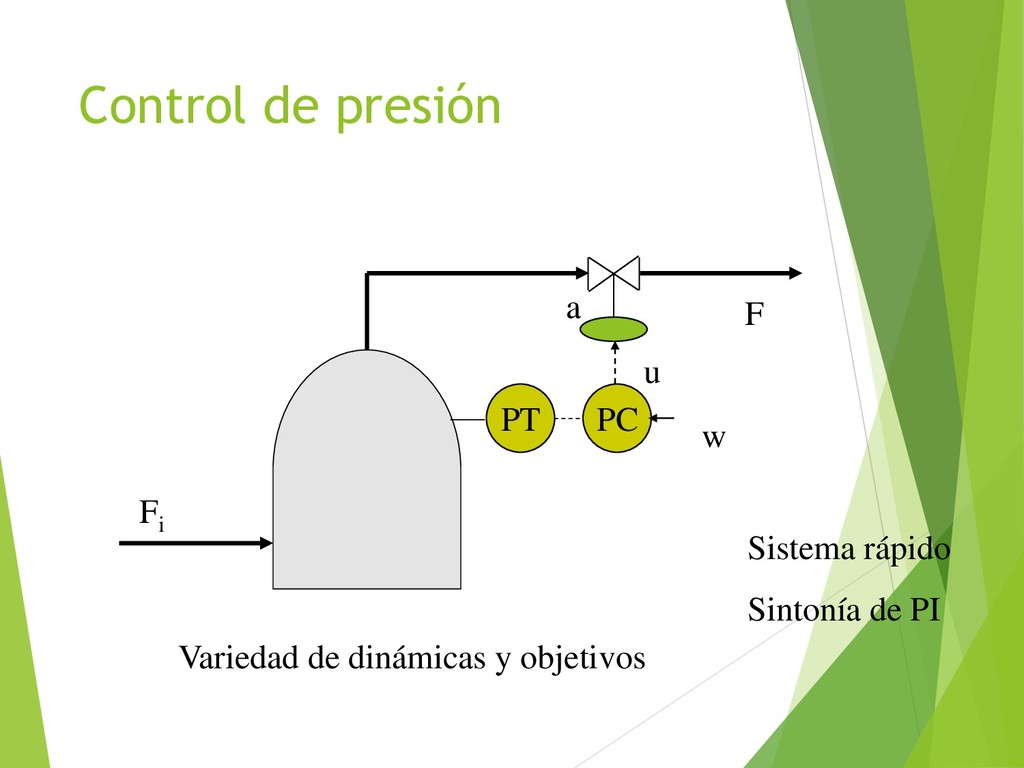 Control de presión

a

F

u

PT

PC

w

$F_i$

Sistema rápido

Sintonía de PI

Variedad de dinámicas y objetivos